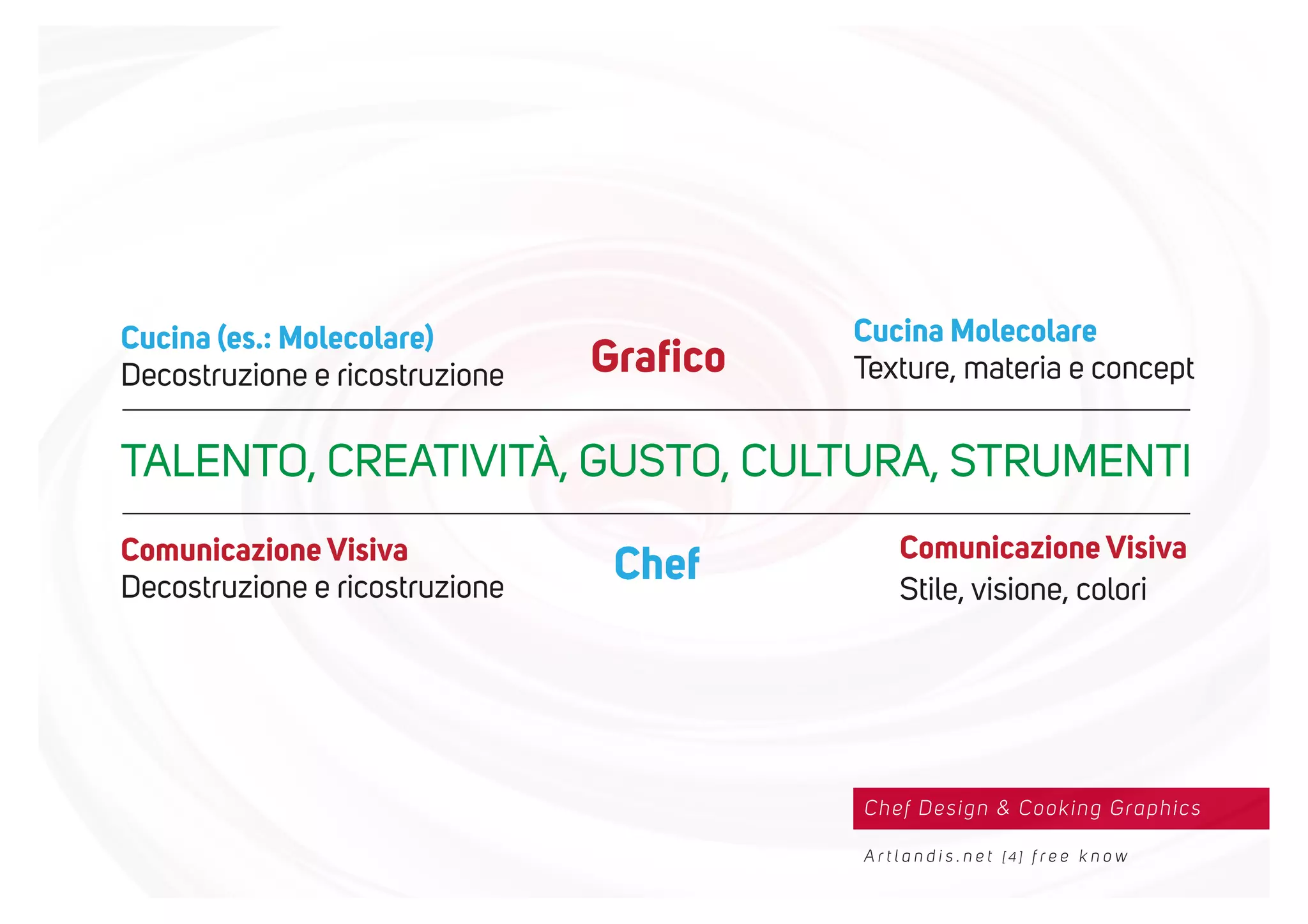 Cucina (es.: Molecolare)
Decostruzione e ricostruzione

Grafico

Cucina Molecolare
Texture, materia e concept

TALENTO, CREATIVITÀ, GUSTO, CULTURA, STRUMENTI

Comunicazione Visiva
Decostruzione e ricostruzione

Chef

Comunicazione Visiva
Stile, visione, colori

Chef Design & Cooking Graphics

Artlandis.net [4] free know